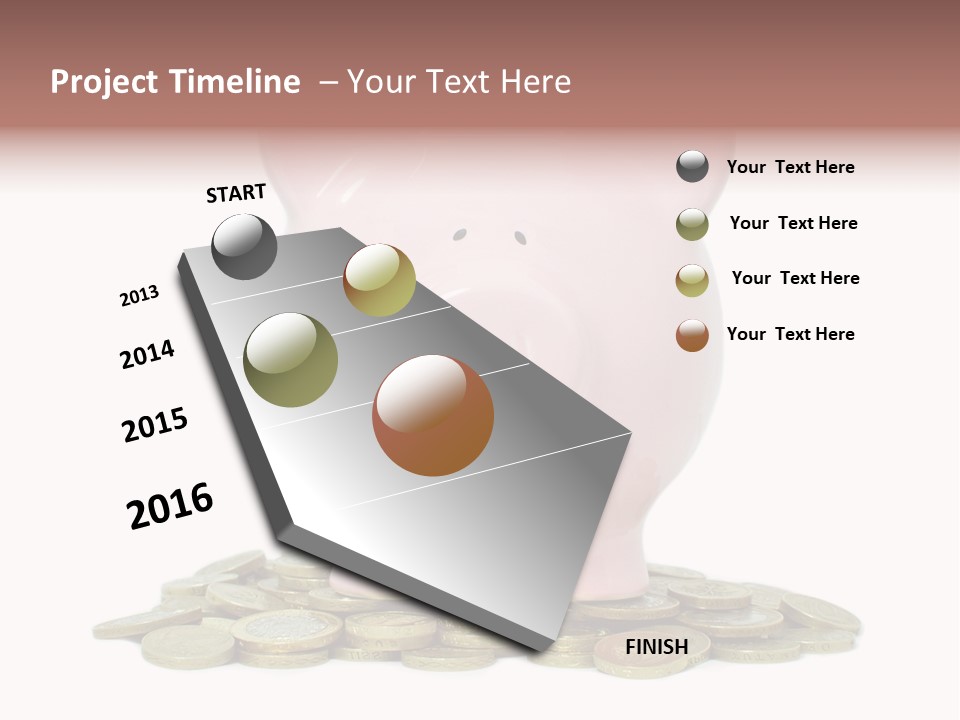 Project Timeline – Your Text Here

START

2013

2014

2015

2016

FINISH

Your Text Here

Your Text Here

Your Text Here

Your Text Here